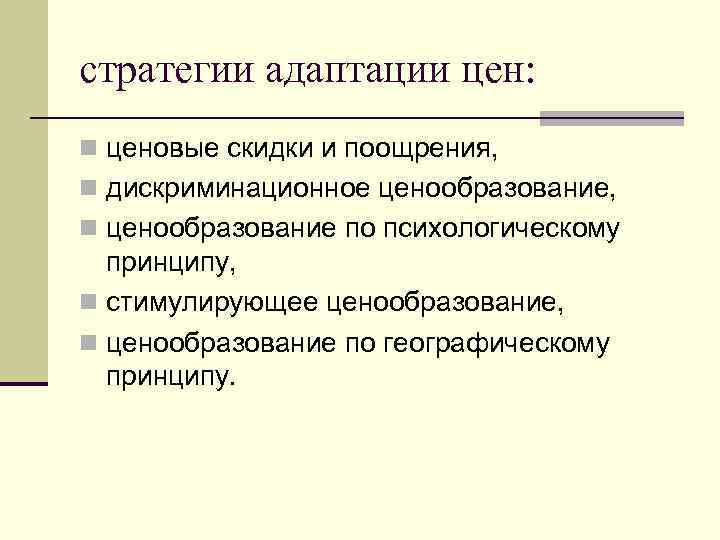 стратегии адаптации цен:

- ценовые скидки и поощрения,
- дискриминационное ценообразование,
- ценообразование по психологическому принципу,
- стимулирующее ценообразование,
- ценообразование по географическому принципу.